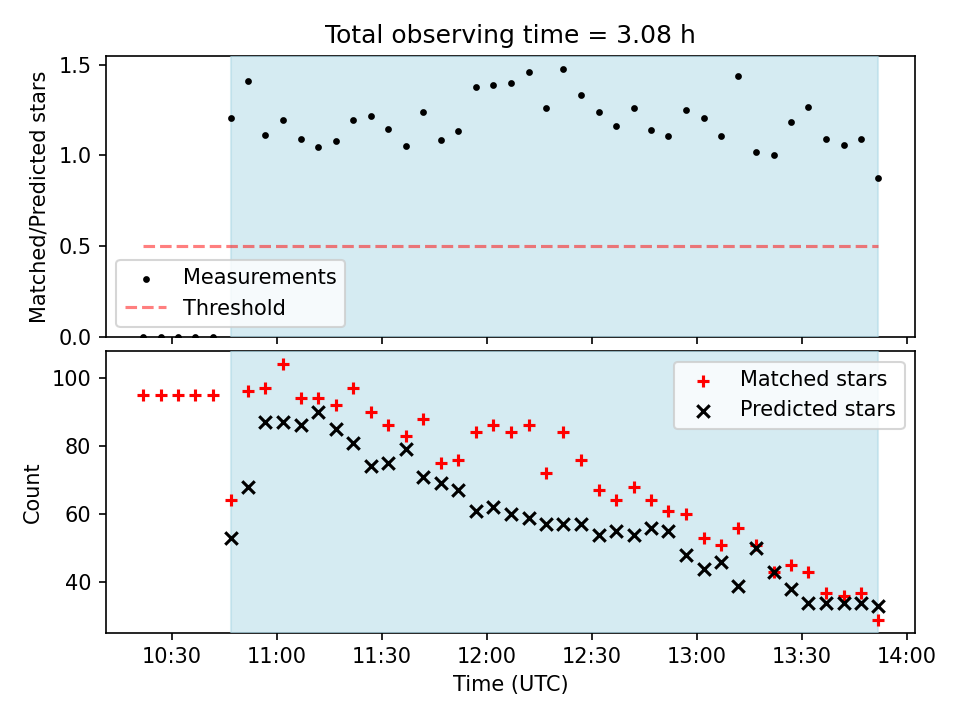 Total observing time = 3.08 h

Matched/Predicted stars

1.5
1.0
0.5
0.0

Measurements
Threshold

Count

100
80
60
40

Matched stars
Predicted stars

10:30 11:00 11:30 12:00 12:30 13:00 13:30 14:00

Time (UTC)